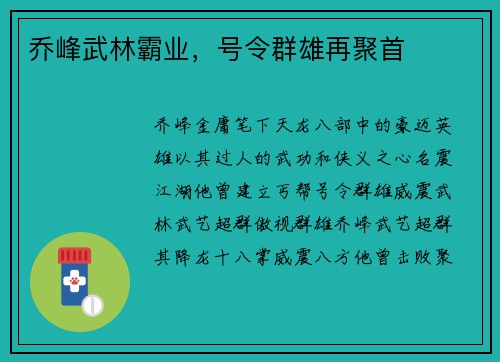 乔峰武林霸业，号令群雄再聚首

乔峰金庸笔下天龙八部中的豪迈英雄以其过人的武功和侠义之心名震江湖他曾建立丐帮号令群雄威震武林武艺超群傲视群雄乔峰武艺超群其降龙十八掌威震八方他曾击败聚